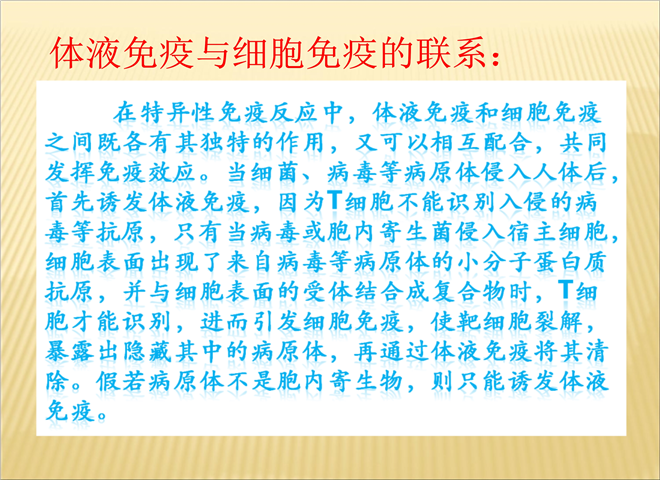 体液免疫与细胞免疫的联系：

在特异性免疫反应中，体液免疫和细胞免疫之间既各有其独特的作用，又可以相互配合，共同发挥免疫效应。当细菌、病毒等病原体侵入人体后，首先诱发体液免疫，因为T细胞不能识别入侵的病毒等抗原，只有当病毒或胞内寄生菌侵入宿主细胞，细胞表面出现了来自病毒等病原体的小分子蛋白质抗原，并与细胞表面的受体结合成复合物时，T细胞才能识别，进而引发细胞免疫，使靶细胞裂解，暴露出隐藏其中的病原体，再通过体液免疫将其清除。假若病原体不是胞内寄生物，则只能诱发体液免疫。